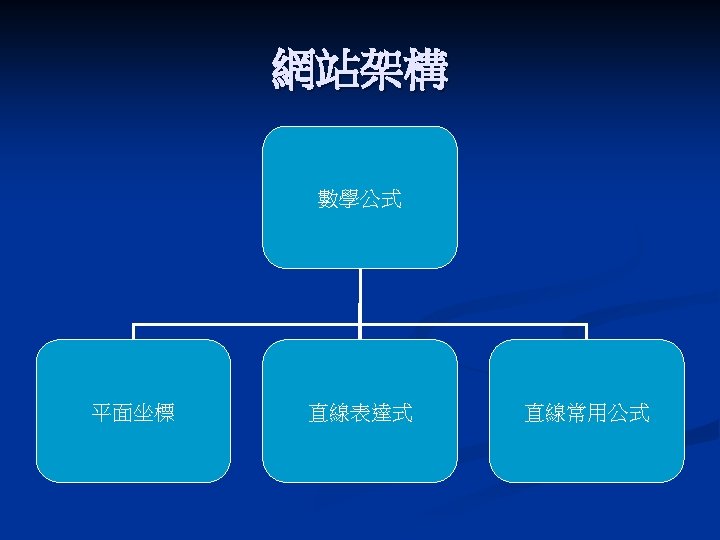 網站架構

數學公式

平面坐標

直線表達式

直線常用公式